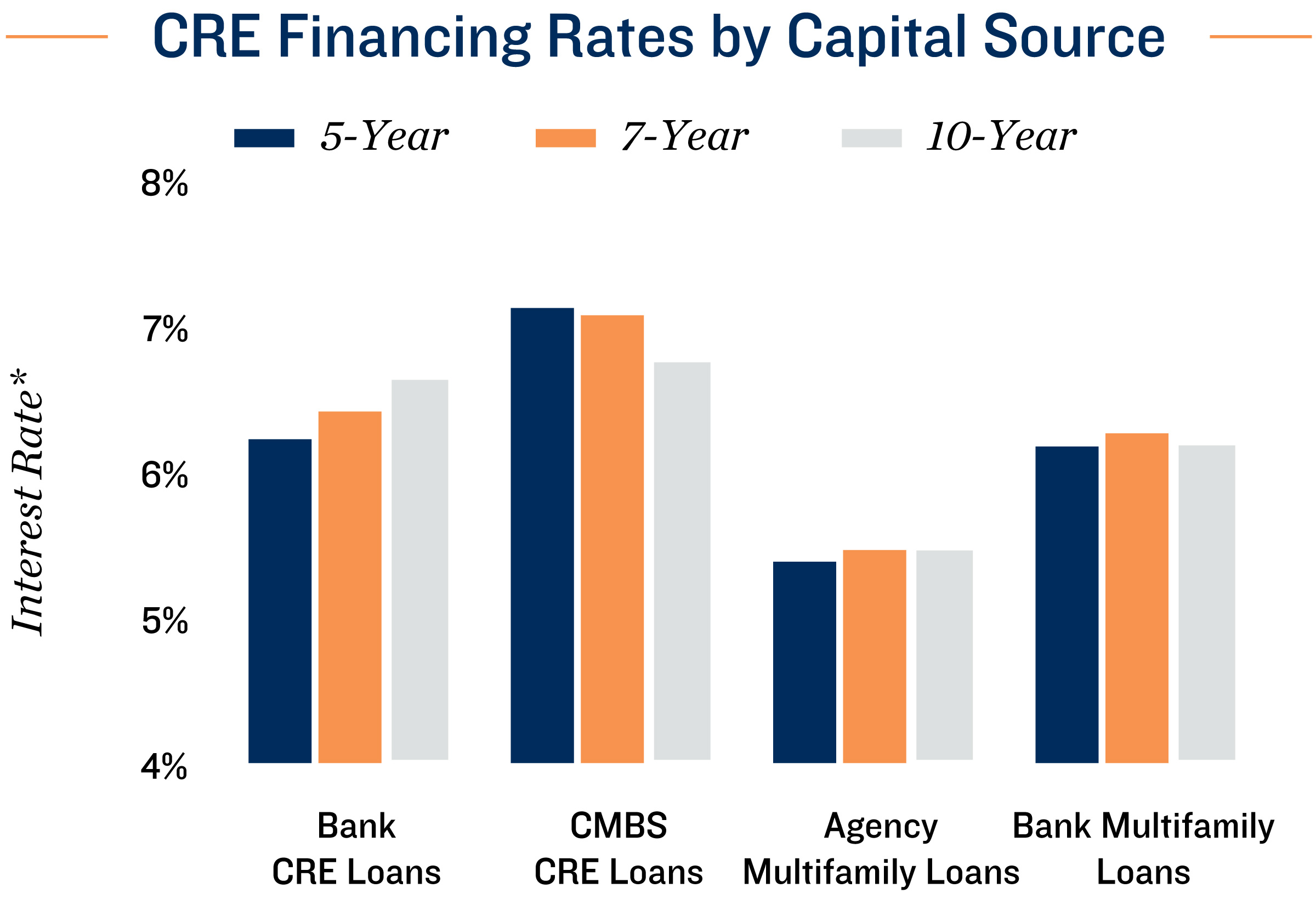 CRE Financing Rates by Capital Source

5-Year
7-Year
10-Year

Interest Rate*

8%
7%
6%
5%
4%

Bank
CRE Loans

CMBS
CRE Loans

Agency
Multifamily Loans

Bank Multifamily
Loans